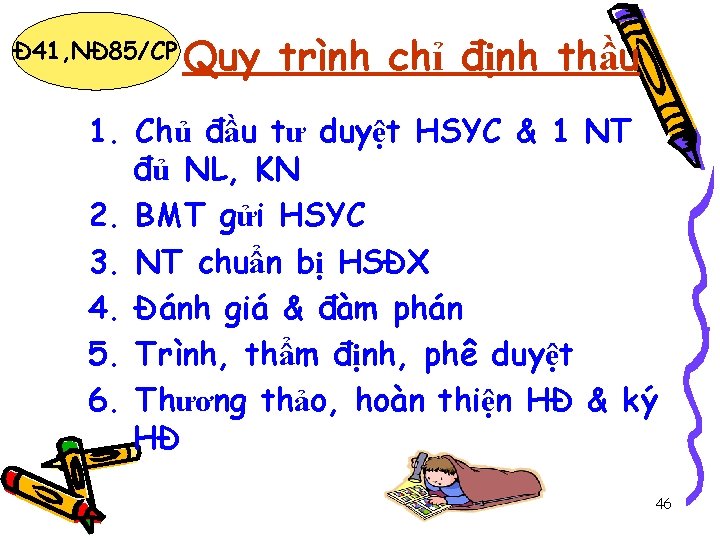 Đ41,NĐ85/CP

Quy trình chỉ định thầu

1. Chủ đầu tư duyệt HSYC & 1 NT đủ NL, KN
2. BMT gửi HSYC
3. NT chuẩn bị HSĐX
4. Đánh giá & đàm phán
5. Trình, thẩm định, phê duyệt
6. Thương thảo, hoàn thiện HĐ & ký HĐ

46